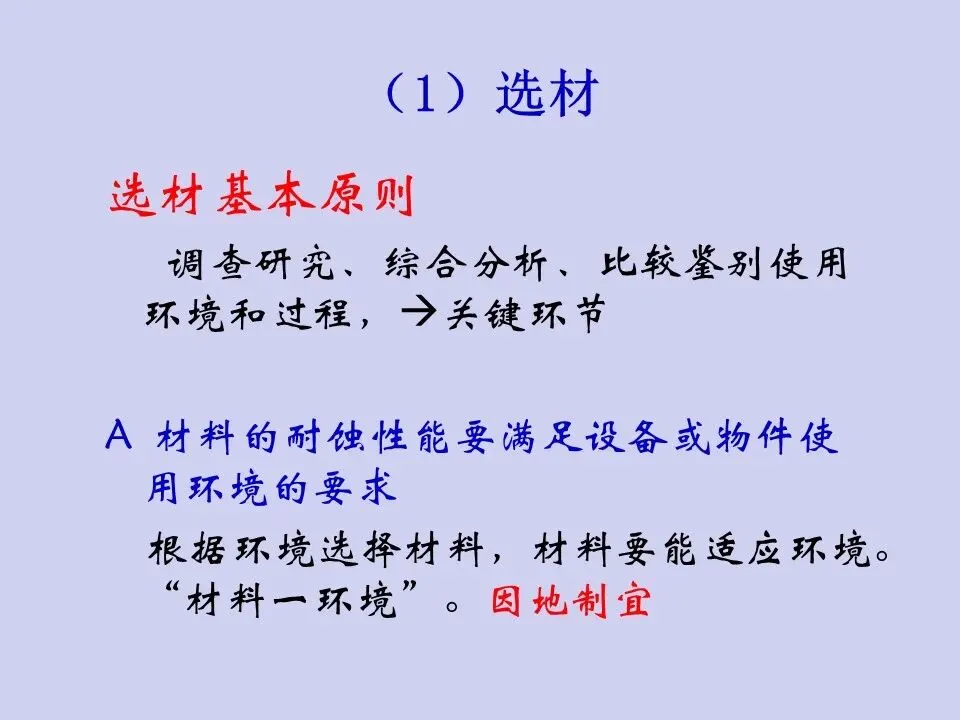 （1）选材

选材基本原则

调查研究、综合分析、比较鉴别使用环境和过程，→关键环节

A 材料的耐蚀性能要满足设备或物件使用环境的要求

根据环境选择材料，材料要能适应环境。“材料一环境”。因地制宜